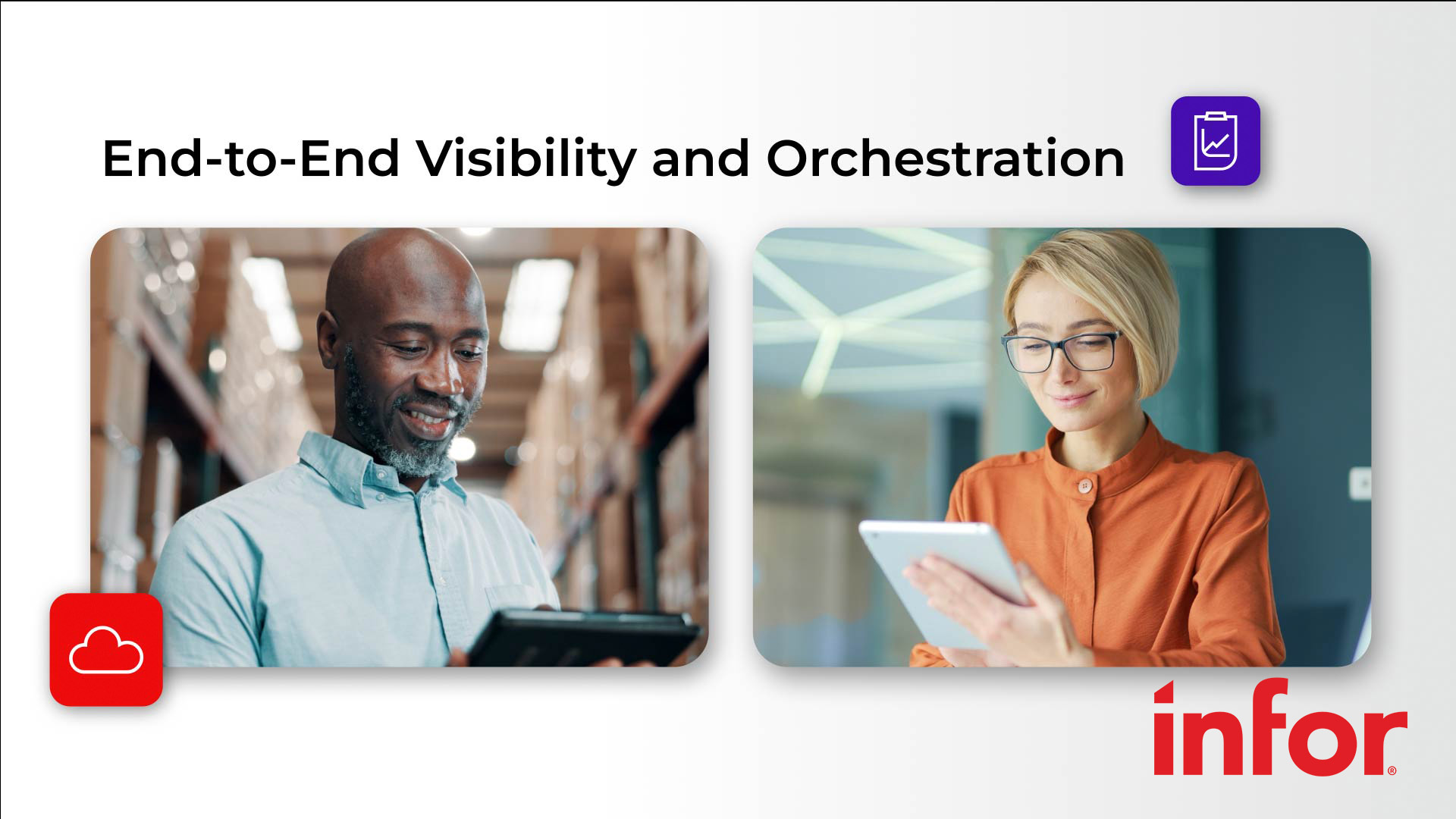 End-to-End Visibility and Orchestration

infor®